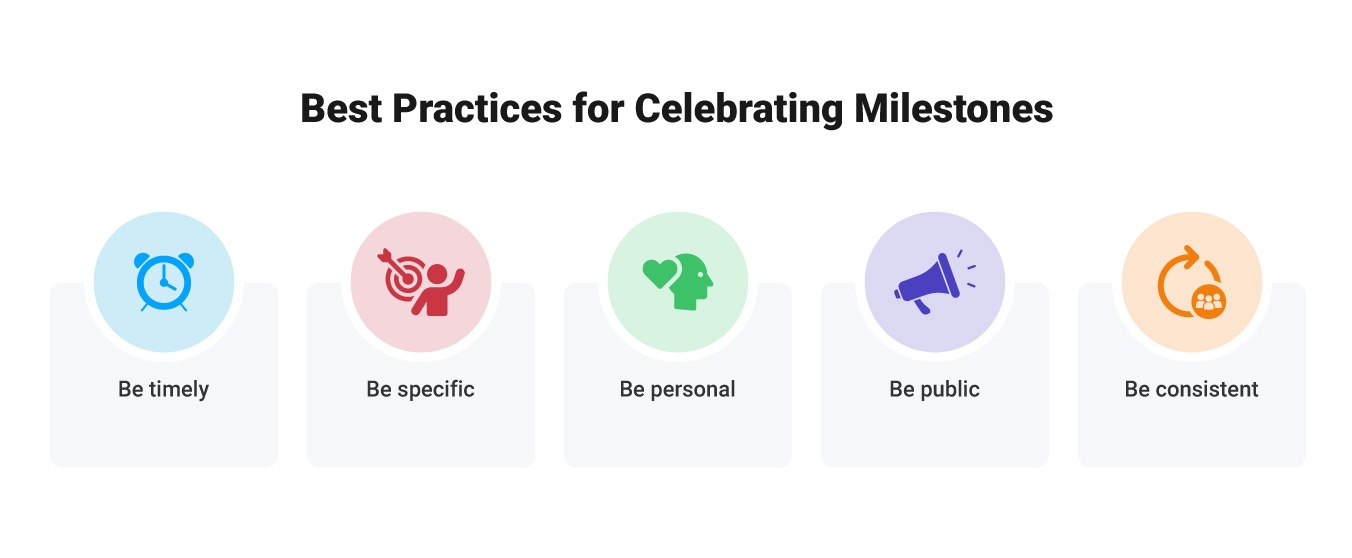 Best Practices for Celebrating Milestones

Be timely

Be specific

Be personal

Be public

Be consistent